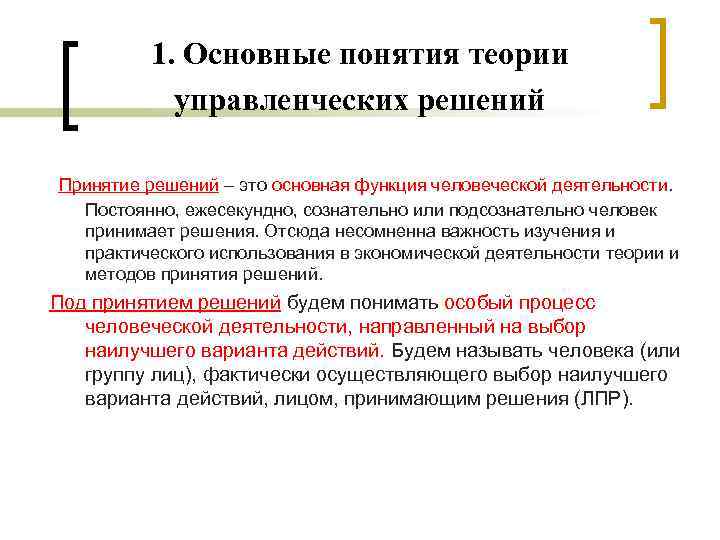 1. Основные понятия теории управленческих решений

Принятие решений – это основная функция человеческой деятельности. Постоянно, ежесекундно, сознательно или подсознательно человек принимает решения. Отсюда несомненна важность изучения и практического использования в экономической деятельности теории и методов принятия решений.

Под принятием решений будем понимать особый процесс человеческой деятельности, направленный на выбор наилучшего варианта действий. Будем называть человека (или группу лиц), фактически осуществляющего выбор наилучшего варианта действий, лицом, принимающим решения (ЛПР).